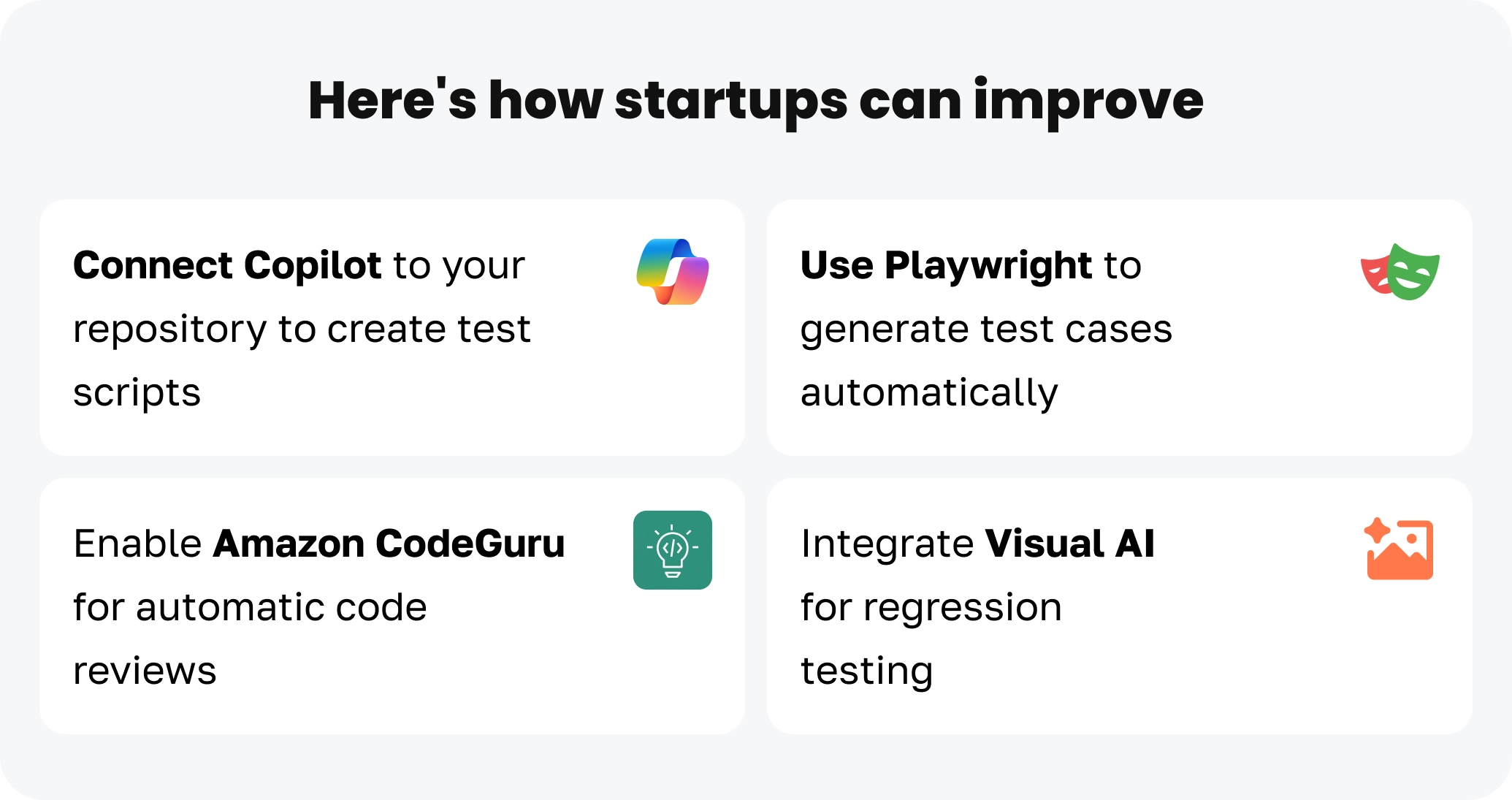 Here's how startups can improve

Connect Copilot to your repository to create test scripts

Use Playwright to generate test cases automatically

Enable Amazon CodeGuru for automatic code reviews

Integrate Visual AI for regression testing